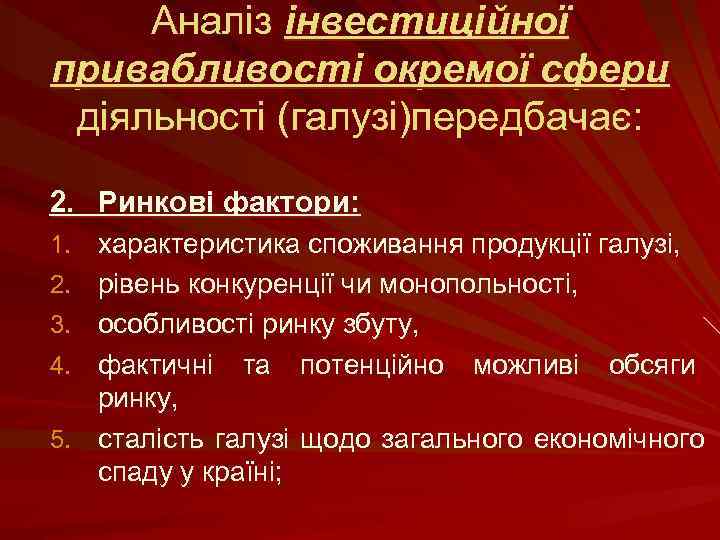 Аналіз інвестиційної привабливості окремої сфери діяльності (галузі)передбачає:

2. Ринкові фактори:
1. характеристика споживання продукції галузі,
2. рівень конкуренції чи монопольності,
3. особливості ринку збуту,
4. фактичні та потенційно можливі обсяги ринку,
5. сталість галузі щодо загального економічного спаду у країні;